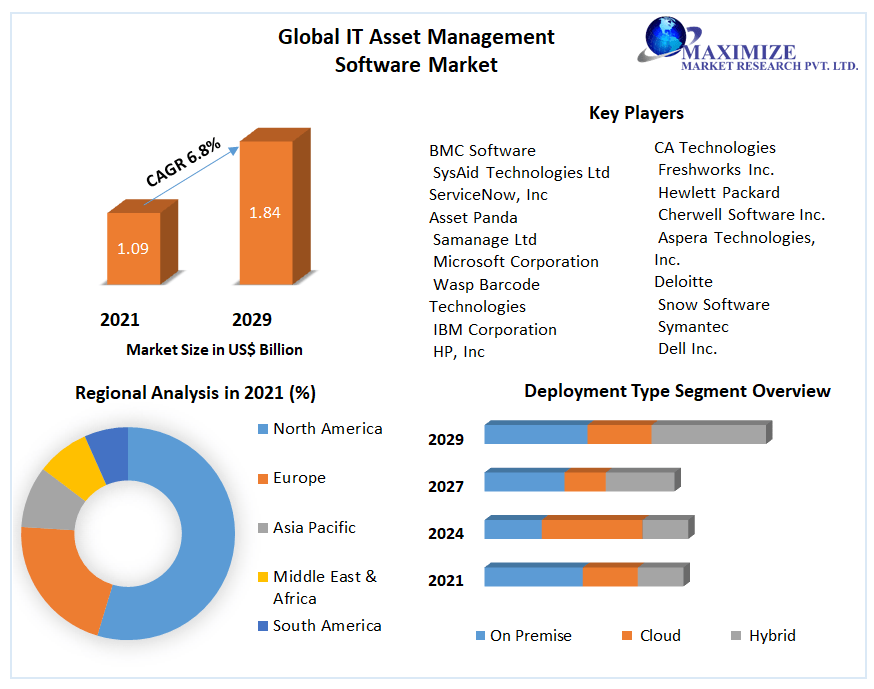 Global IT Asset Management Software Market

MAXIMIZE
MARKET RESEARCH PVT. LTD.

CAGR 6.8%

1.09

1.84

2021

2029

Market Size in US$ Billion

Key Players

BMC Software
SysAid Technologies Ltd
ServiceNow, Inc
Asset Panda
Samanage Ltd
Microsoft Corporation
Wasp Barcode Technologies
IBM Corporation
HP, Inc

CA Technologies
Freshworks Inc.
Hewlett Packard
Cherwell Software Inc.
Aspera Technologies, Inc.
Deloitte
Snow Software
Symantec
Dell Inc.

Regional Analysis in 2021 (%)

North America
Europe
Asia Pacific
Middle East & Africa
South America

Deployment Type Segment Overview

2029
2027
2024
2021

On Premise
Cloud
Hybrid